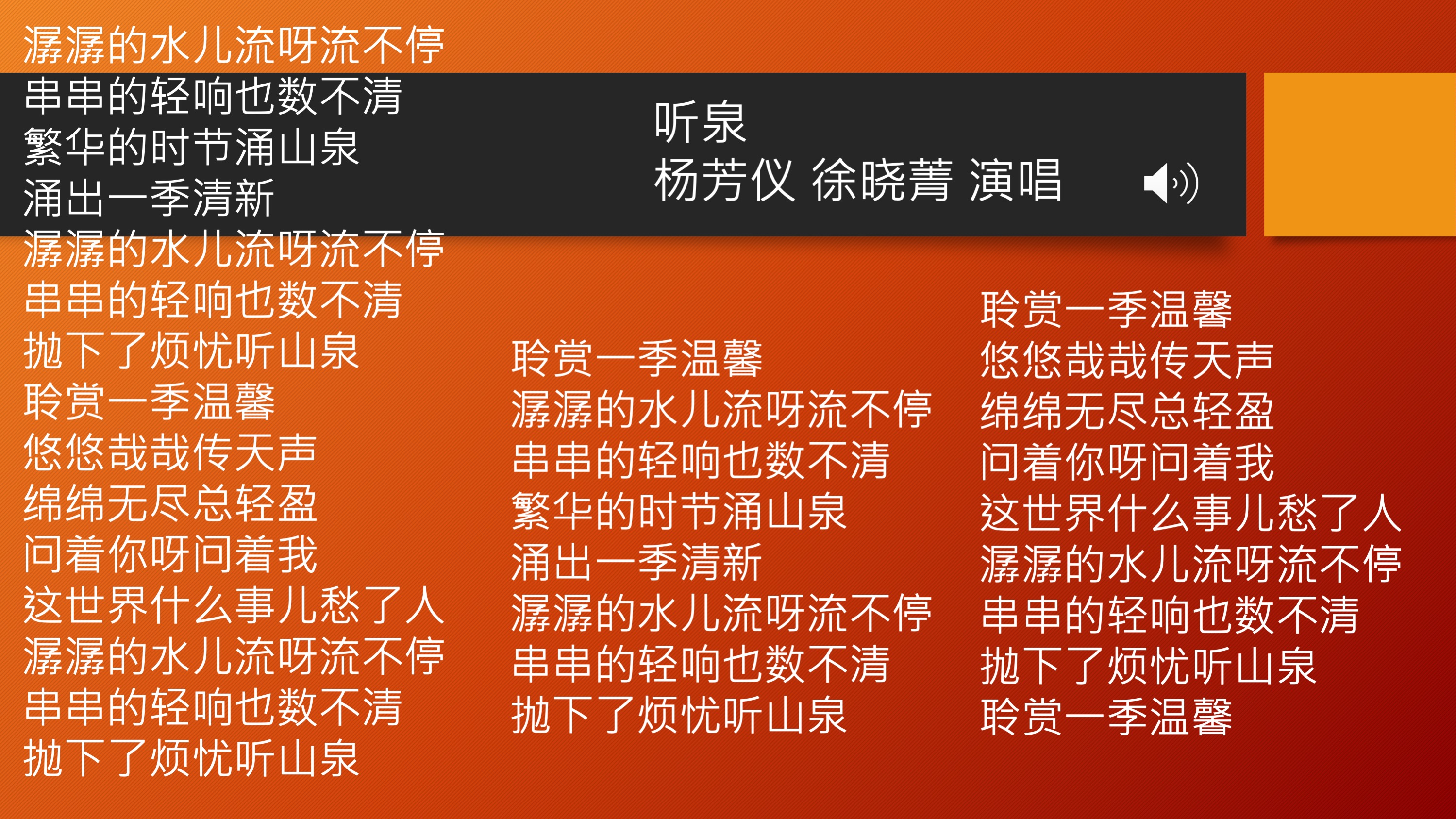 听泉
杨芳仪 徐晓菁 演唱

潺潺的水儿流呀流不停
串串的轻响也数不清
繁华的时节涌山泉
涌出一季清新
潺潺的水儿流呀流不停
串串的轻响也数不清
抛下了烦忧听山泉
聆赏一季温馨
悠悠哉哉传天声
绵绵无尽总轻盈
问着你呀问着我
这世界什么事儿愁了人
潺潺的水儿流呀流不停
串串的轻响也数不清
抛下了烦忧听山泉

聆赏一季温馨
潺潺的水儿流呀流不停
串串的轻响也数不清
繁华的时节涌山泉
涌出一季清新
潺潺的水儿流呀流不停
串串的轻响也数不清
抛下了烦忧听山泉

聆赏一季温馨
悠悠哉哉传天声
绵绵无尽总轻盈
问着你呀问着我
这世界什么事儿愁了人
潺潺的水儿流呀流不停
串串的轻响也数不清
抛下了烦忧听山泉
聆赏一季温馨